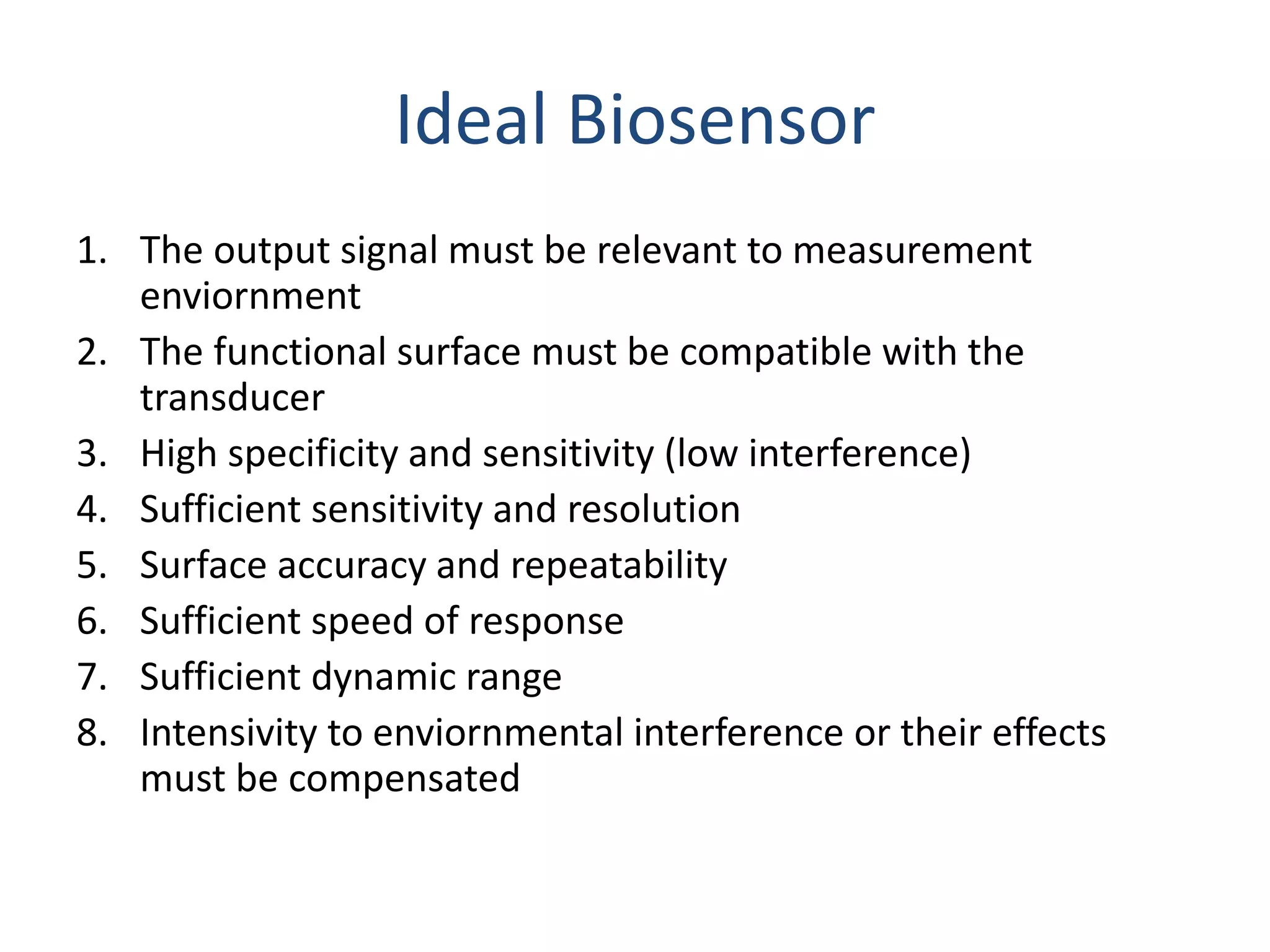 Ideal Biosensor

1. The output signal must be relevant to measurement enviornment
2. The functional surface must be compatible with the transducer
3. High specificity and sensitivity (low interference)
4. Sufficient sensitivity and resolution
5. Surface accuracy and repeatability
6. Sufficient speed of response
7. Sufficient dynamic range
8. Intensivity to enviornmental interference or their effects must be compensated